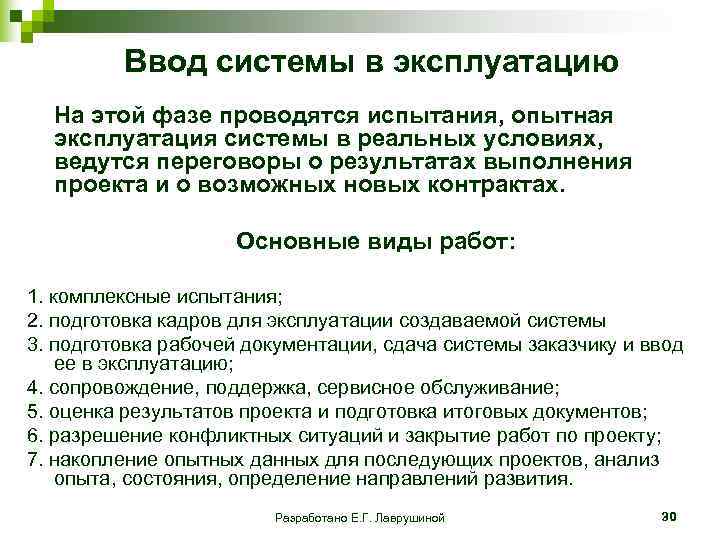 Ввод системы в эксплуатацию

На этой фазе проводятся испытания, опытная эксплуатация системы в реальных условиях, ведутся переговоры о результатах выполнения проекта и о возможных новых контрактах.

Основные виды работ:

1. комплексные испытания;
2. подготовка кадров для эксплуатации создаваемой системы
3. подготовка рабочей документации, сдача системы заказчику и ввод ее в эксплуатацию;
4. сопровождение, поддержка, сервисное обслуживание;
5. оценка результатов проекта и подготовка итоговых документов;
6. разрешение конфликтных ситуаций и закрытие работ по проекту;
7. накопление опытных данных для последующих проектов, анализ опыта, состояния, определение направлений развития.

Разработано Е.Г. Лаврушиной

30